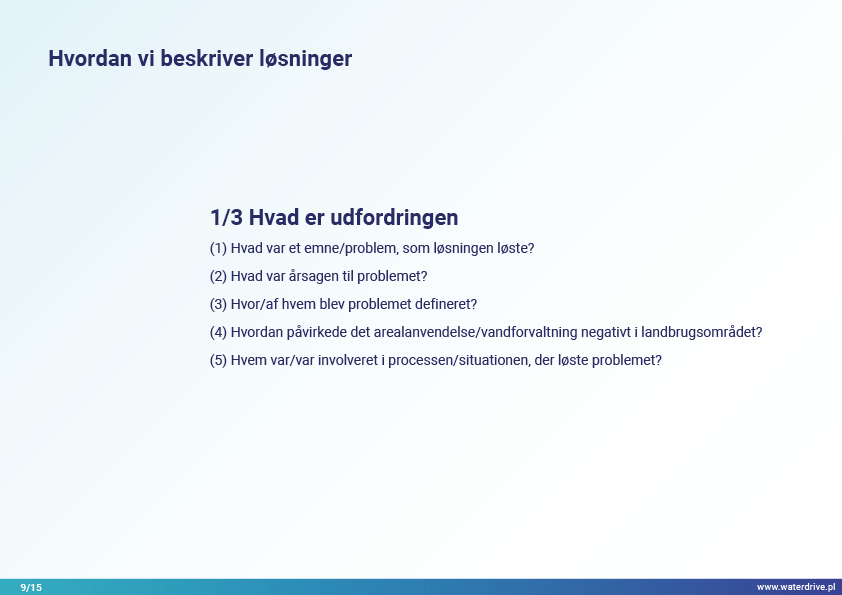 Hvordan vi beskriver løsninger

1/3 Hvad er udfordringen

(1) Hvad var et emne/problem, som løsningen løste?

(2) Hvad var årsagen til problemet?

(3) Hvor/af hvem blev problemet defineret?

(4) Hvordan påvirkede det arealanvendelse/vandforvaltning negativt i landbrugsområdet?

(5) Hvem var/var involveret i processen/situationen, der løste problemet?

9/15

www.waterdrive.pl